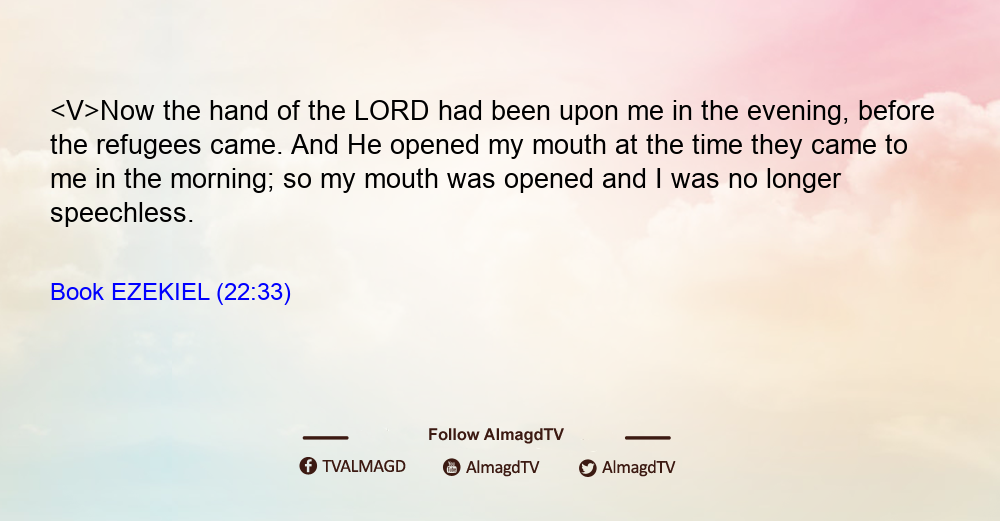 <V>Now the hand of the LORD had been upon me in the evening, before the refugees came. And He opened my mouth at the time they came to me in the morning; so my mouth was opened and I was no longer speechless.

Book EZEKIEL (22:33)

Follow AlmagdTV

TVALMAGD AlmagdTV AlmagdTV